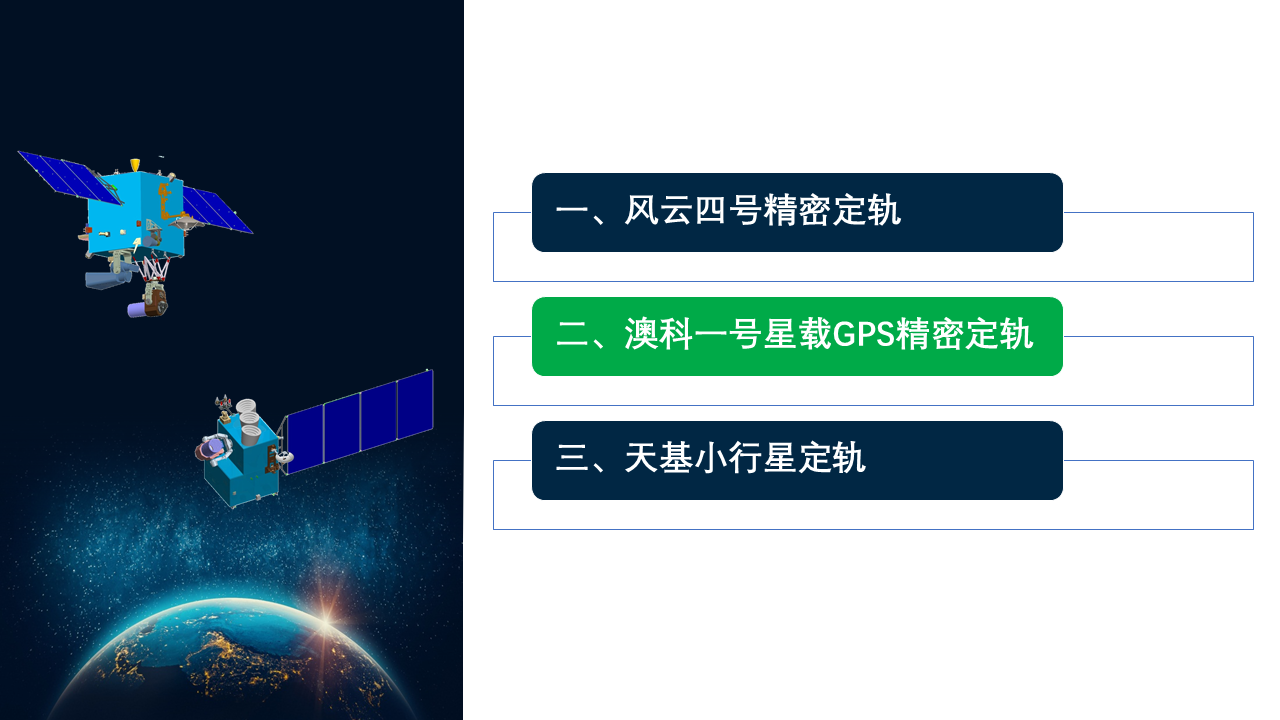 一、风云四号精密定轨

二、澳科一号星载GPS精密定轨

三、天基小行星定轨